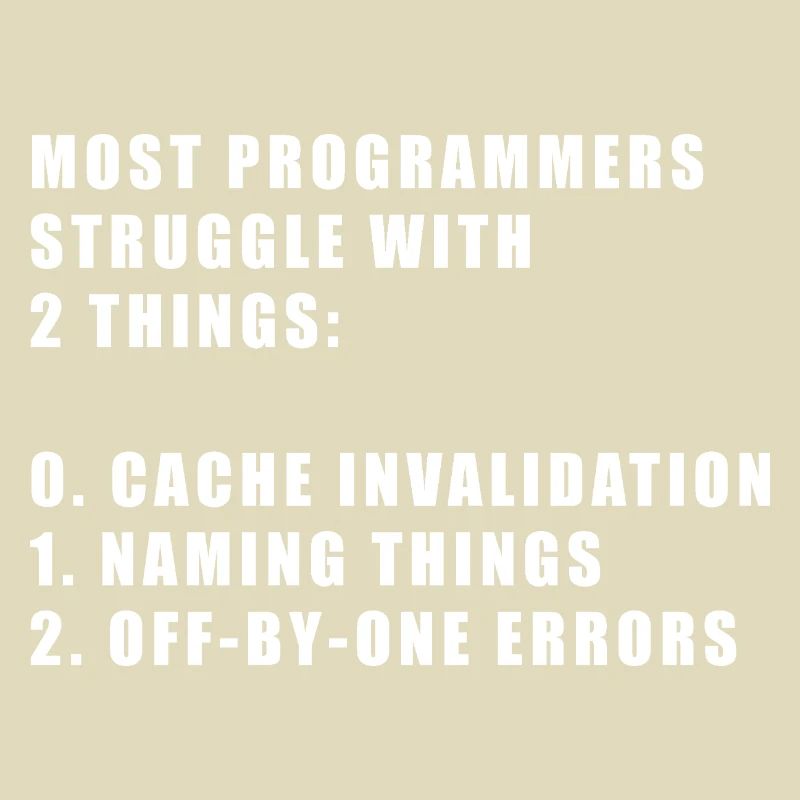 MOST PROGRAMMERS STRUGGLE WITH 2 THINGS:

0. CACHE INVALIDATION
1. NAMING THINGS
2. OFF-BY-ONE ERRORS